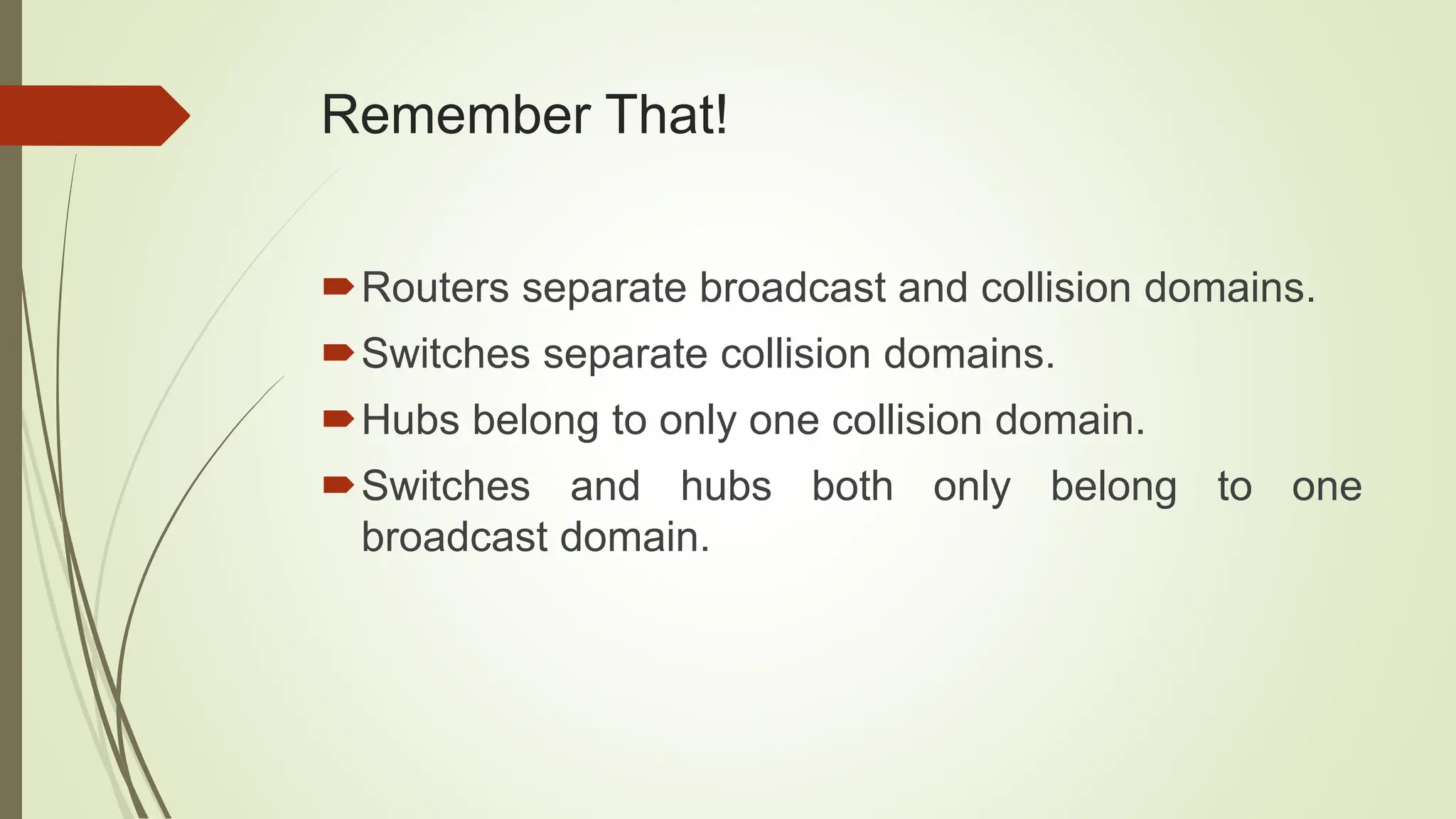 Remember That!

Routers separate broadcast and collision domains.

Switches separate collision domains.

Hubs belong to only one collision domain.

Switches and hubs both only belong to one broadcast domain.